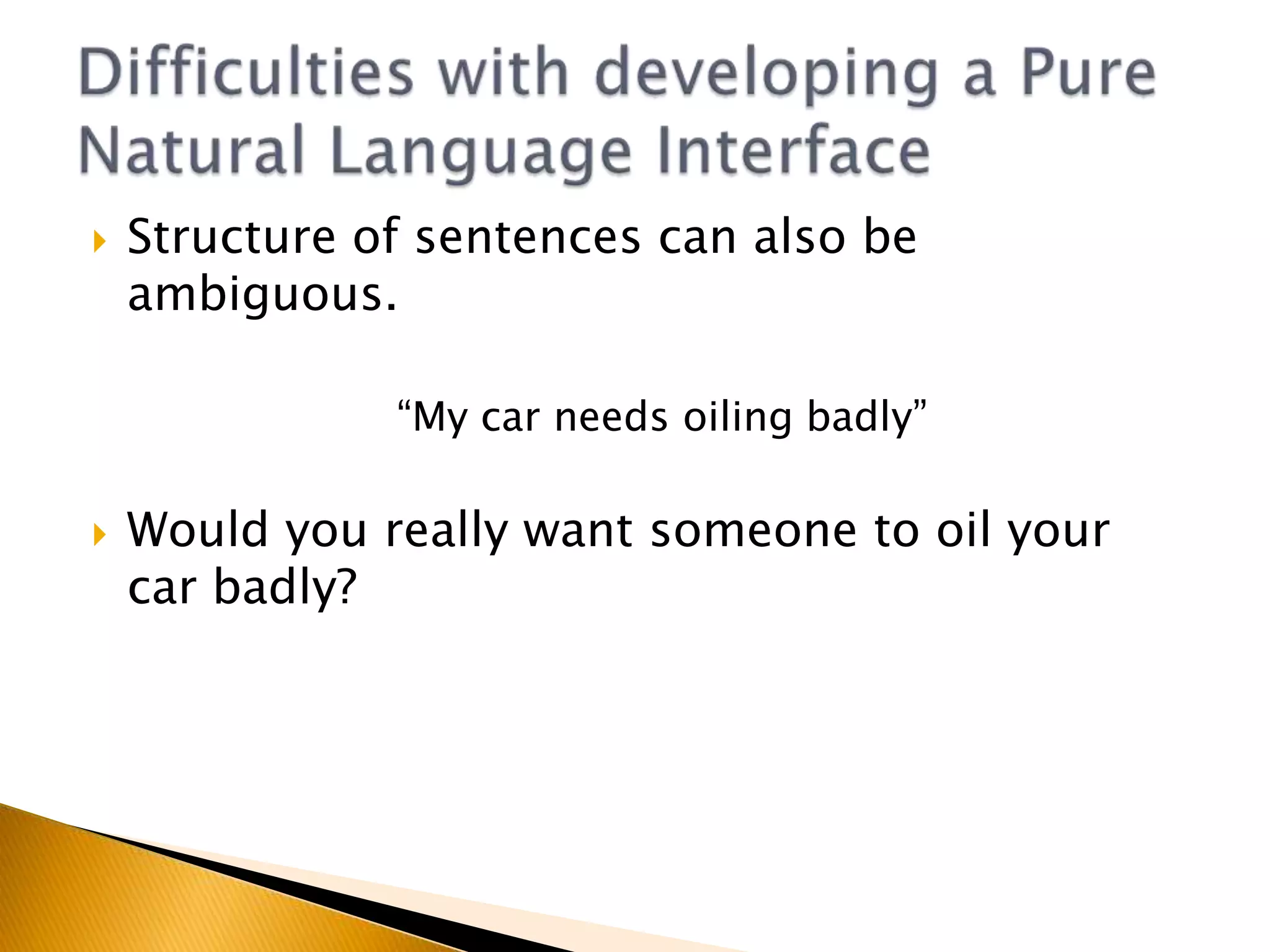 Difficulties with developing a Pure Natural Language Interface

Structure of sentences can also be ambiguous.

“My car needs oiling badly”

Would you really want someone to oil your car badly?